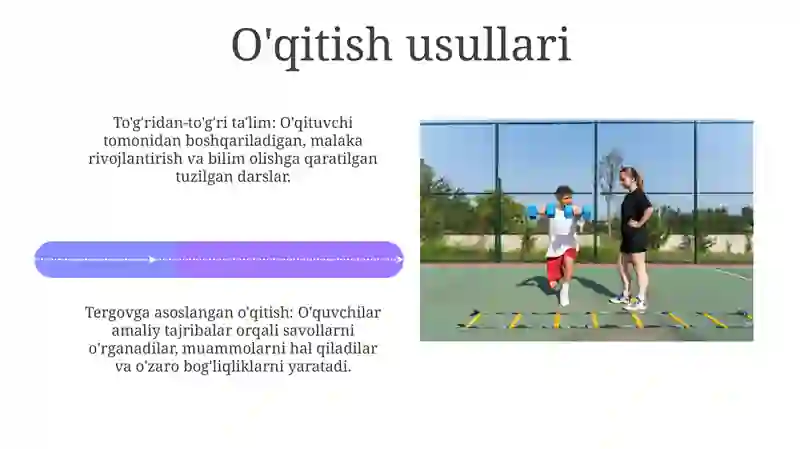 O'qitish usullari

To'g'ridan-to'g'ri ta'lim: O'qituvchi tomonidan boshqariladigan, malaka rivojlantirish va bilim olishga qaratilgan tuzilgan darslar.

Tergovga asoslangan o'qitish: O'quvchilar amaliy tajribalar orqali savollarni o'rganadilar, muammolarni hal qiladilar va o'zaro bog'liqliklarni yaratadi.